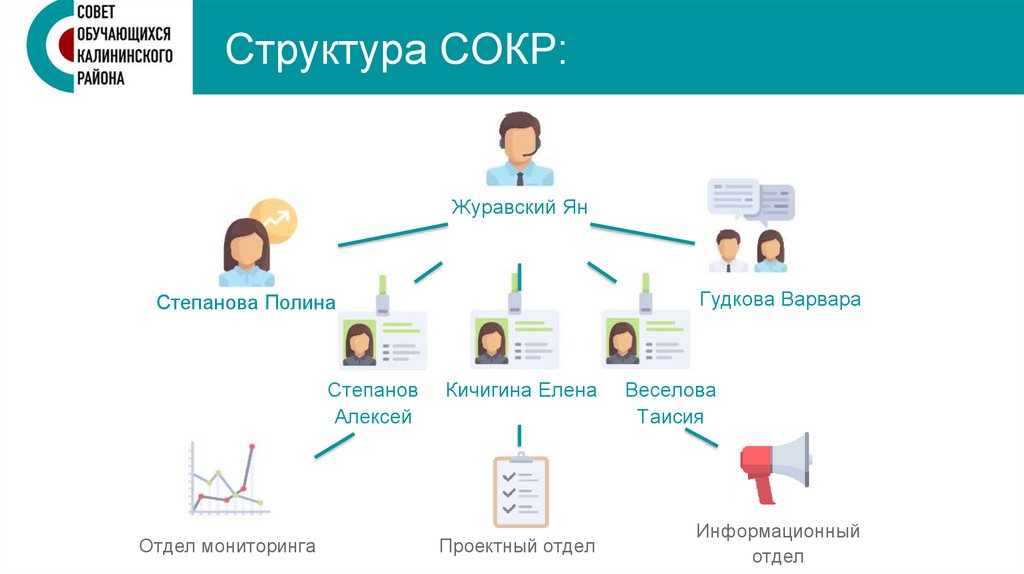 СОВЕТ ОБУЧАЮЩИХСЯ КАЛИНИНСКОГО РАЙОНА

Структура СОКР:

Журавский Ян

Степанова Полина

Гудкова Варвара

Степанов Алексей

Кичигина Елена

Веселова Таисия

Отдел мониторинга

Проектный отдел

Информационный отдел